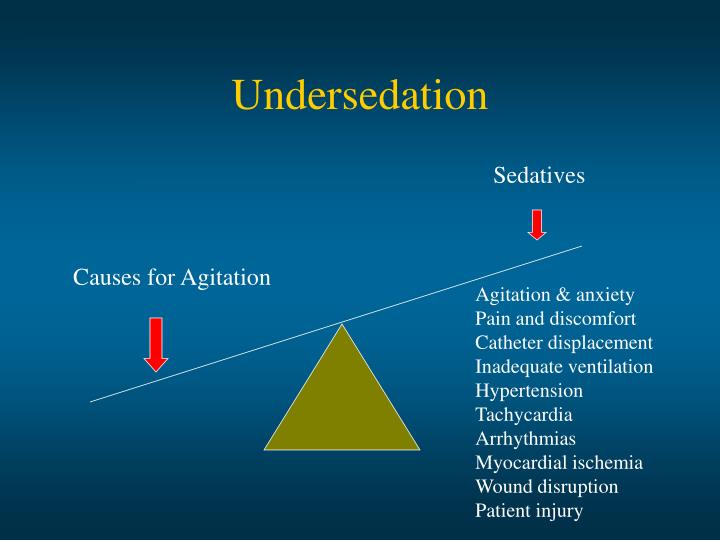 Undersedation

Sedatives

Causes for Agitation

Agitation & anxiety
Pain and discomfort
Catheter displacement
Inadequate ventilation
Hypertension
Tachycardia
Arrhythmias
Myocardial ischemia
Wound disruption
Patient injury